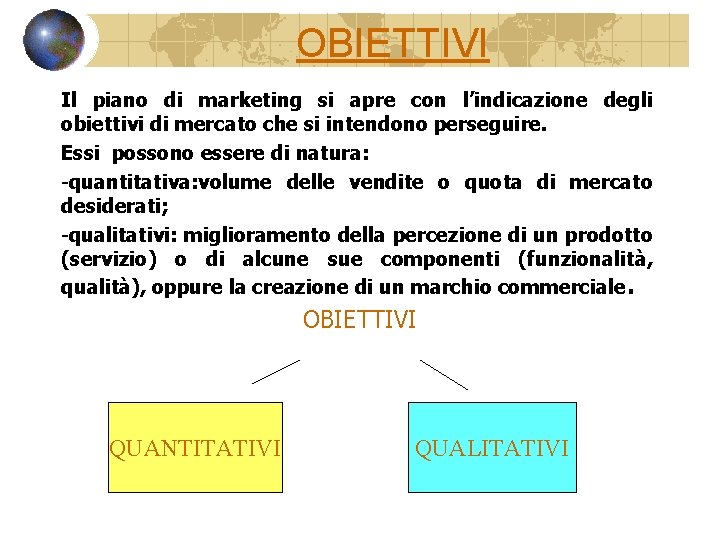 OBIETTIVI

Il piano di marketing si apre con l'indicazione degli obiettivi di mercato che si intendono perseguire.

Essi possono essere di natura:

-quantitativa:volume delle vendite o quota di mercato desiderati;

-qualitativi: miglioramento della percezione di un prodotto (servizio) o di alcune sue componenti (funzionalità, qualità), oppure la creazione di un marchio commerciale.

OBIETTIVI

QUANTITATIVI

QUALITATIVI